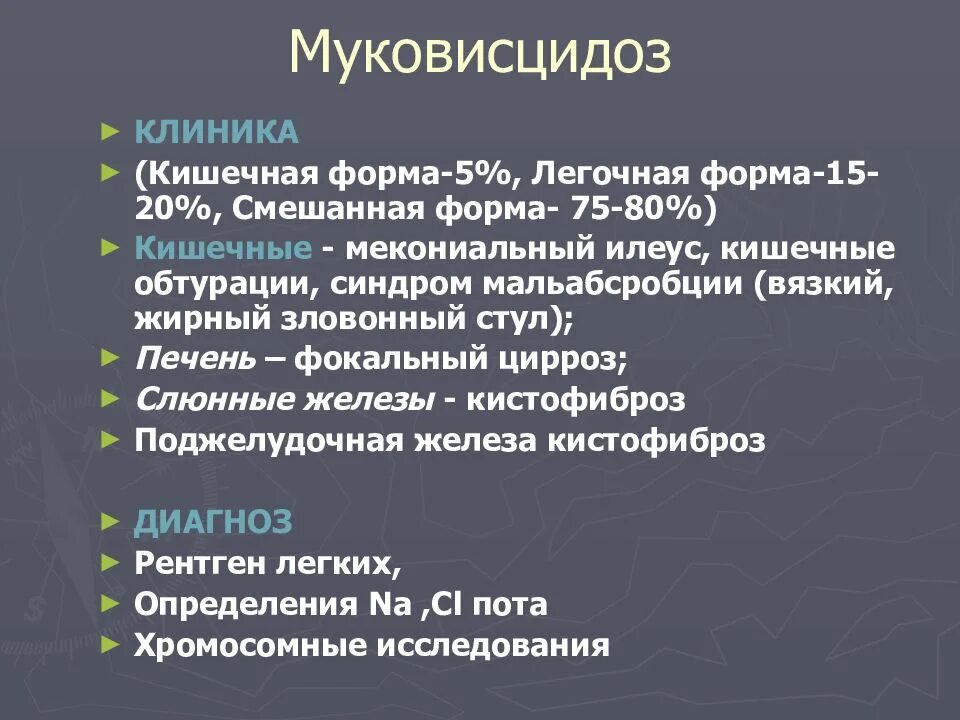 Муковисцидоз

► КЛИНИКА
► (Кишечная форма-5%, Легочная форма-15-20%, Смешанная форма- 75-80%)
► Кишечные - мекониальный илеус, кишечные обтурации, синдром мальабсробции (вязкий, жирный зловонный стул);
► Печень – фокальный цирроз;
► Слюнные железы - кистофиброз
► Поджелудочная железа кистофиброз

► ДИАГНОЗ
► Рентген легких,
► Определения Na ,Cl пота
► Хромосомные исследования